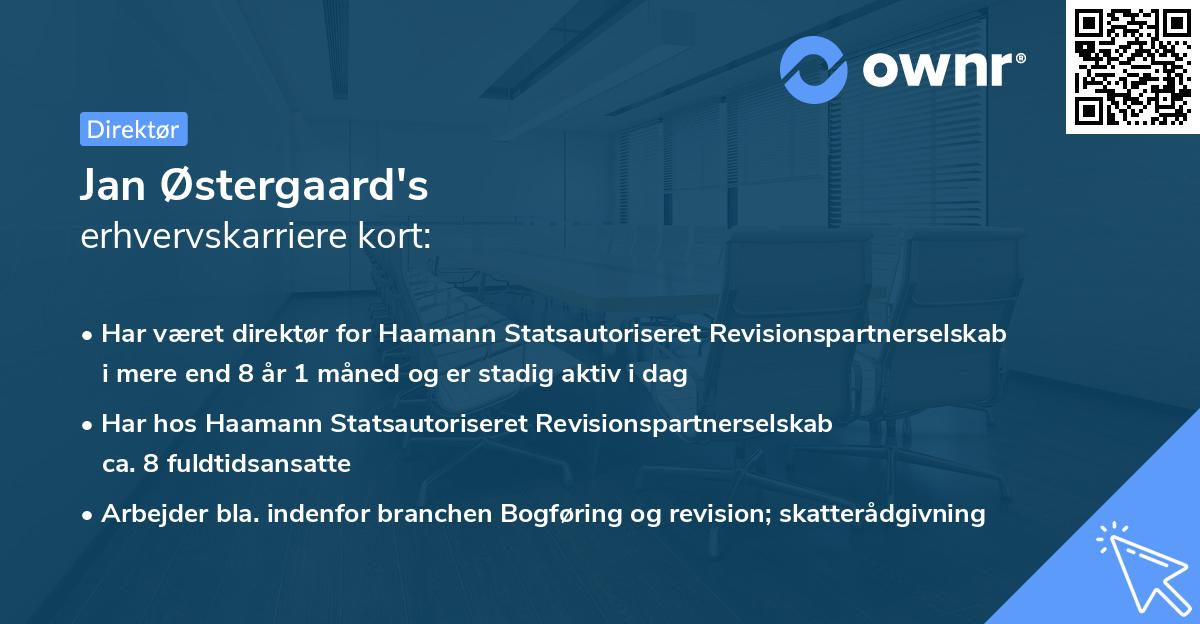 ownr®

Direktør

Jan Østergaard's
erhvervskarriere kort:

• Har været direktør for Haamann Statsautoriseret Revisionspartnerselskab i mere end 8 år 1 måned og er stadig aktiv i dag

• Har hos Haamann Statsautoriseret Revisionspartnerselskab ca. 8 fuldtidsansatte

• Arbejder bla. indenfor branchen Bogføring og revision; skatterådgivning